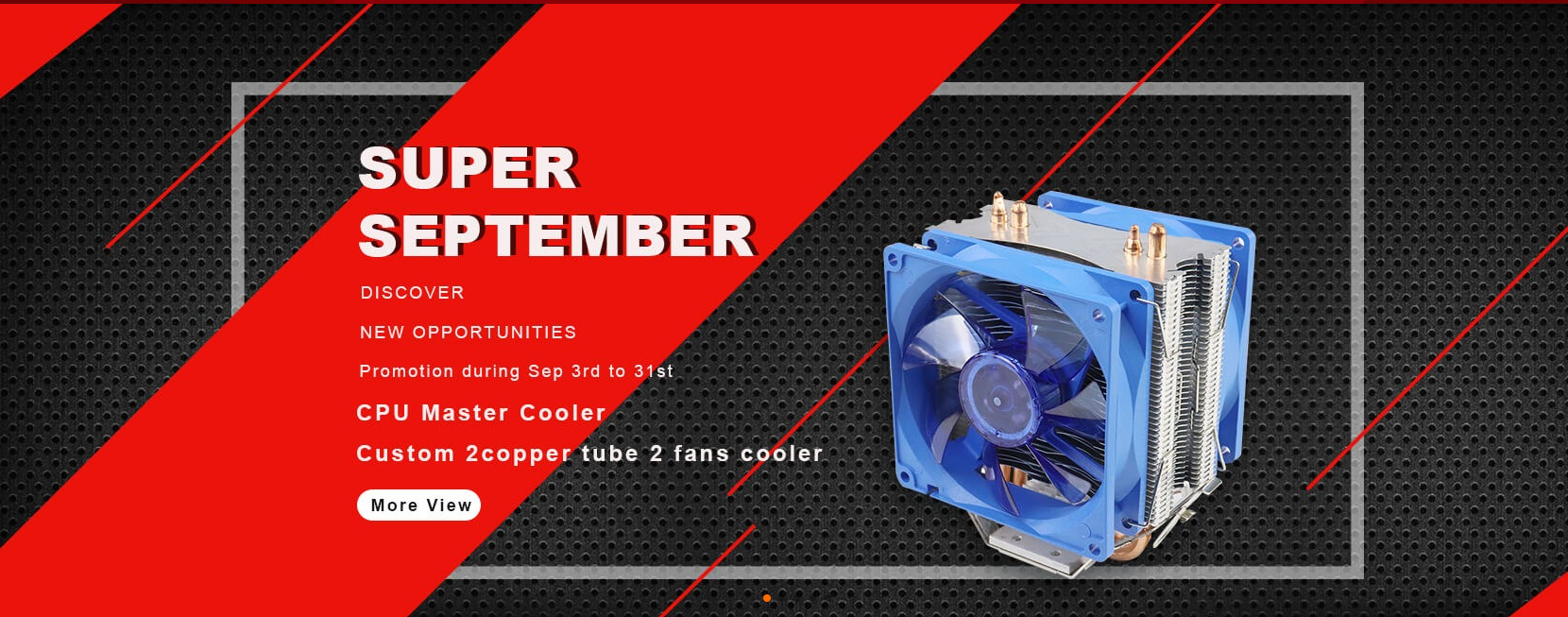 SUPER
SEPTEMBER

DISCOVER

NEW OPPORTUNITIES

Promotion during Sep 3rd to 31st

CPU Master Cooler

Custom 2copper tube 2 fans cooler

More View